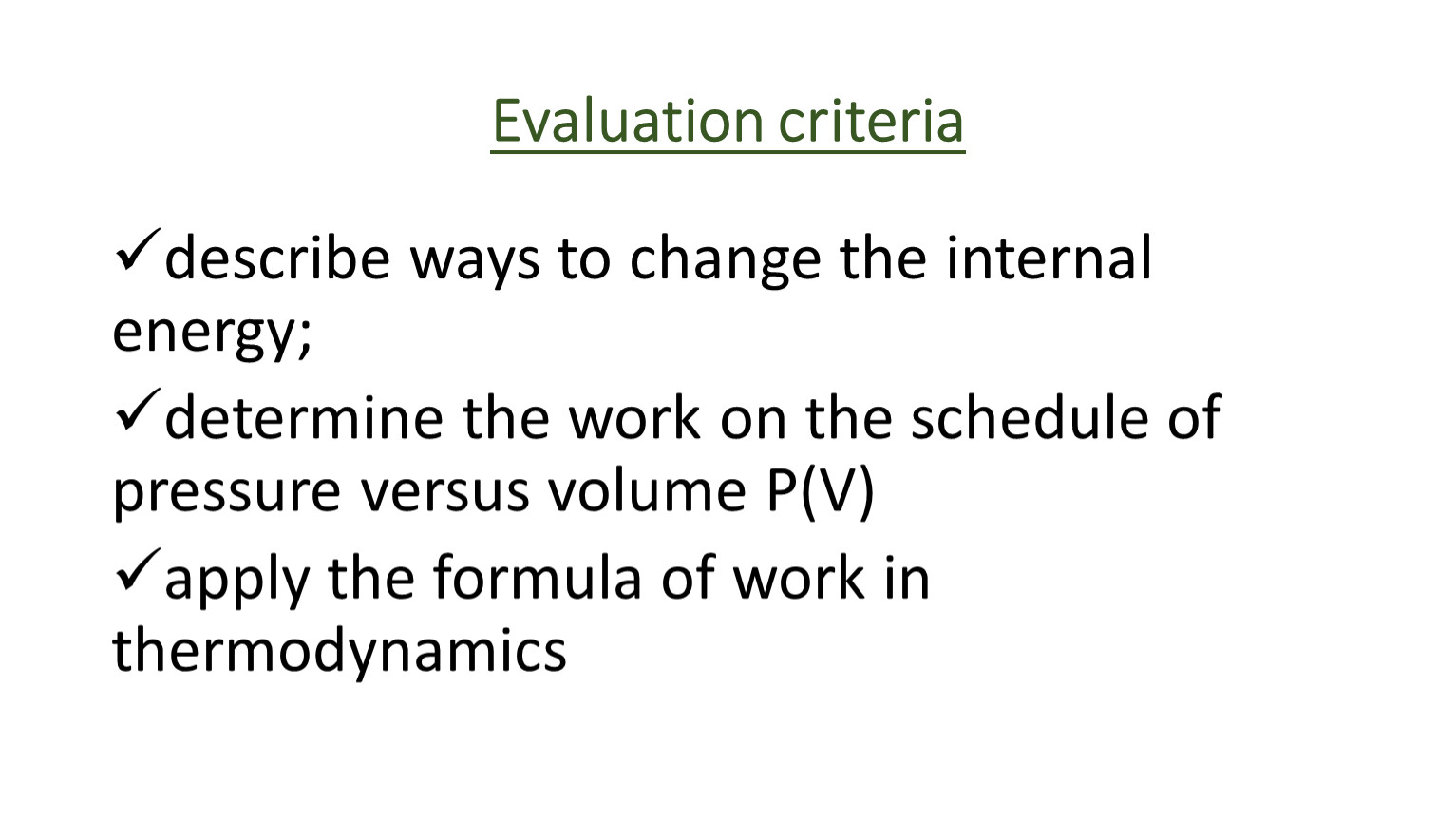 Evaluation criteria

✓describe ways to change the internal energy;

✓determine the work on the schedule of pressure versus volume P(V)

✓apply the formula of work in thermodynamics